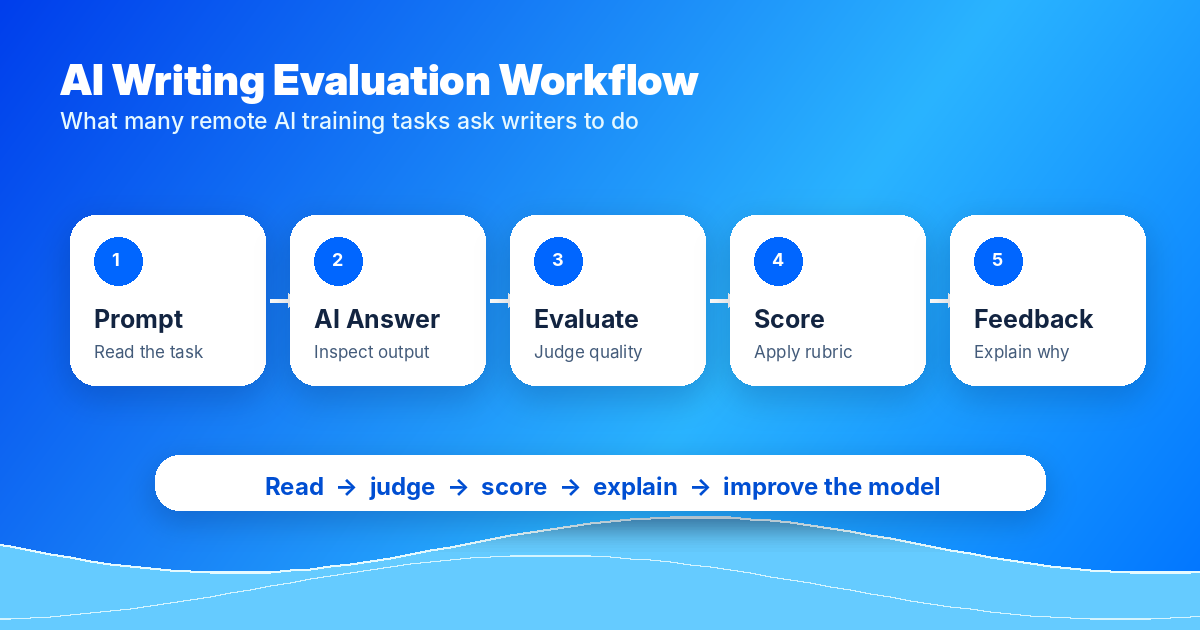 AI Writing Evaluation Workflow
What many remote AI training tasks ask writers to do

1
Prompt
Read the task

2
AI Answer
Inspect output

3
Evaluate
Judge quality

4
Score
Apply rubric

5
Feedback
Explain why

Read → judge → score → explain → improve the model